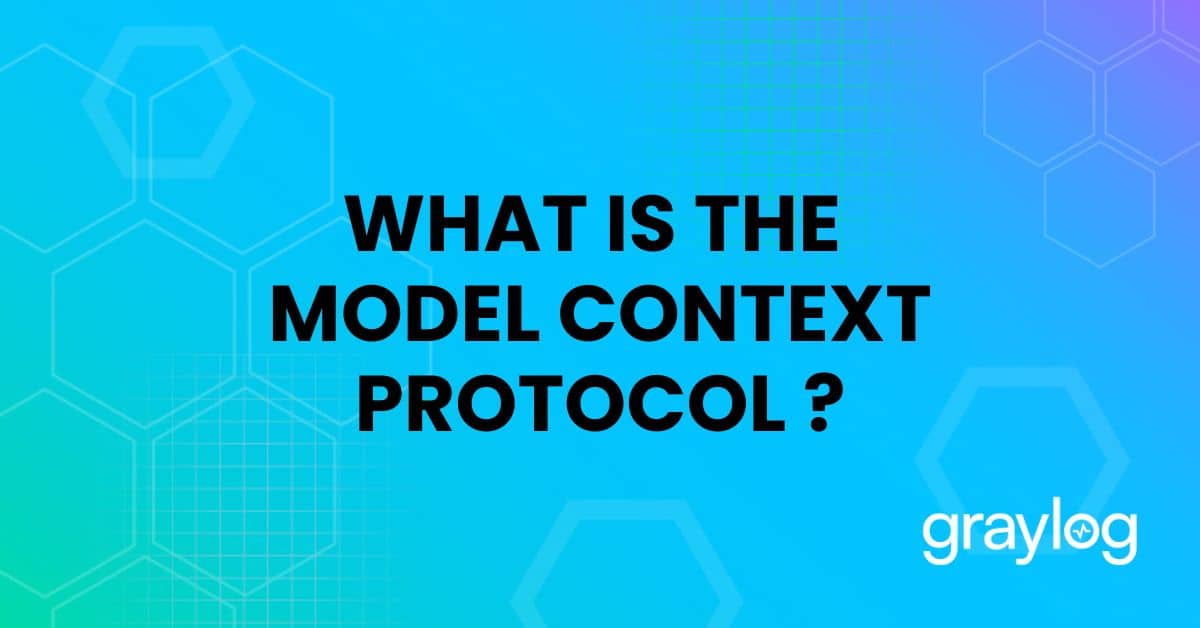 WHAT IS THE MODEL CONTEXT PROTOCOL ?

graylog